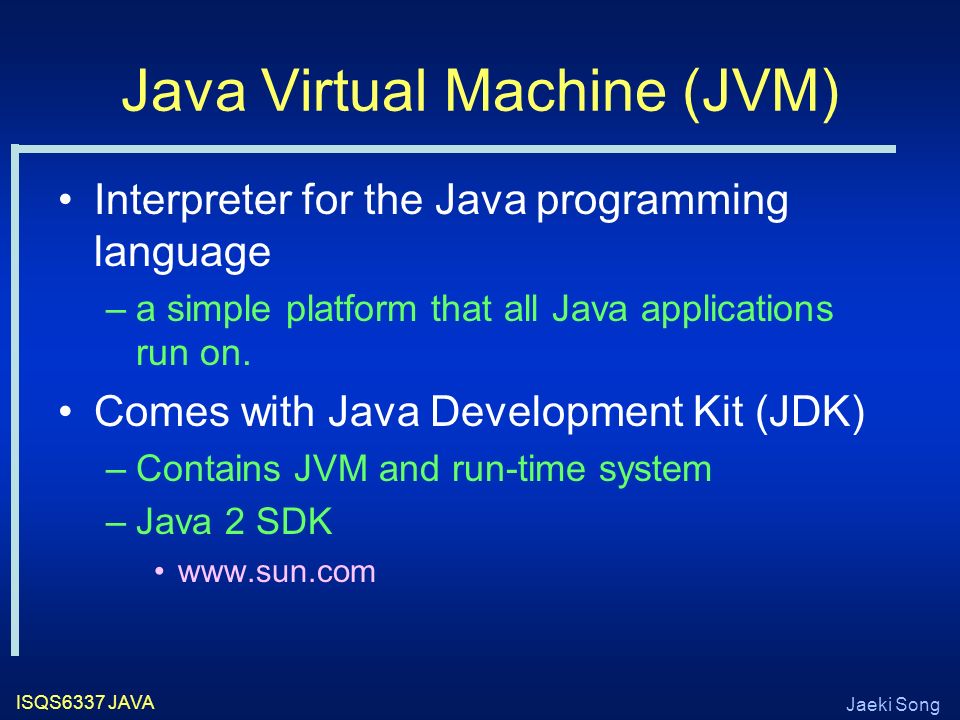 Java Virtual Machine (JVM)

• Interpreter for the Java programming language

– a simple platform that all Java applications run on.

• Comes with Java Development Kit (JDK)

– Contains JVM and run-time system

– Java 2 SDK

• www.sun.com

ISQS6337 JAVA

Jaeki Song